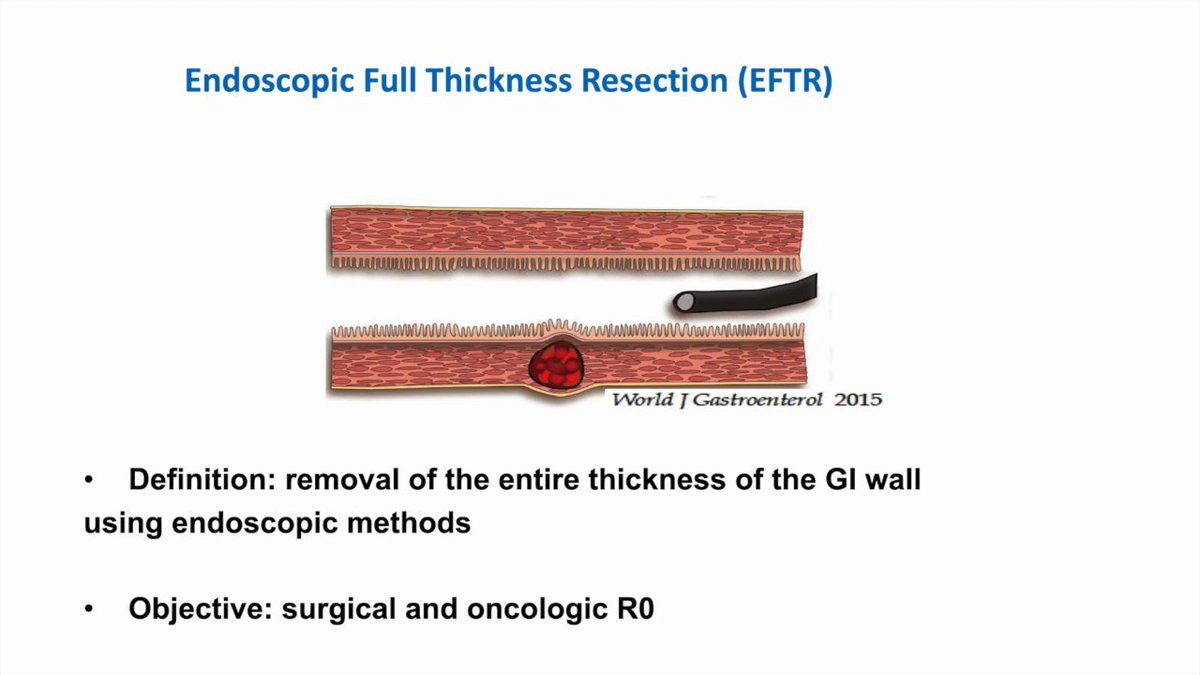 Endoscopic Full Thickness Resection (EFTR)

World J Gastroenterol 2015

• Definition: removal of the entire thickness of the GI wall using endoscopic methods

• Objective: surgical and oncologic R0